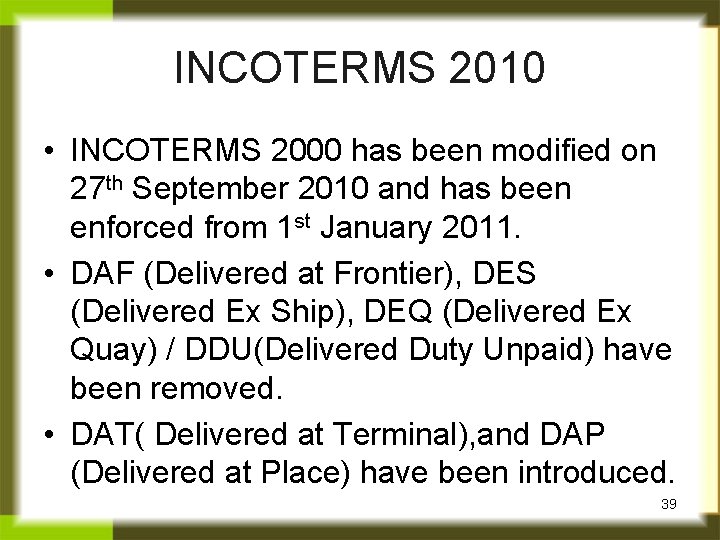 INCOTERMS 2010

• INCOTERMS 2000 has been modified on 27th September 2010 and has been enforced from 1st January 2011.
• DAF (Delivered at Frontier), DES (Delivered Ex Ship), DEQ (Delivered Ex Quay) / DDU(Delivered Duty Unpaid) have been removed.
• DAT( Delivered at Terminal),and DAP (Delivered at Place) have been introduced.

39